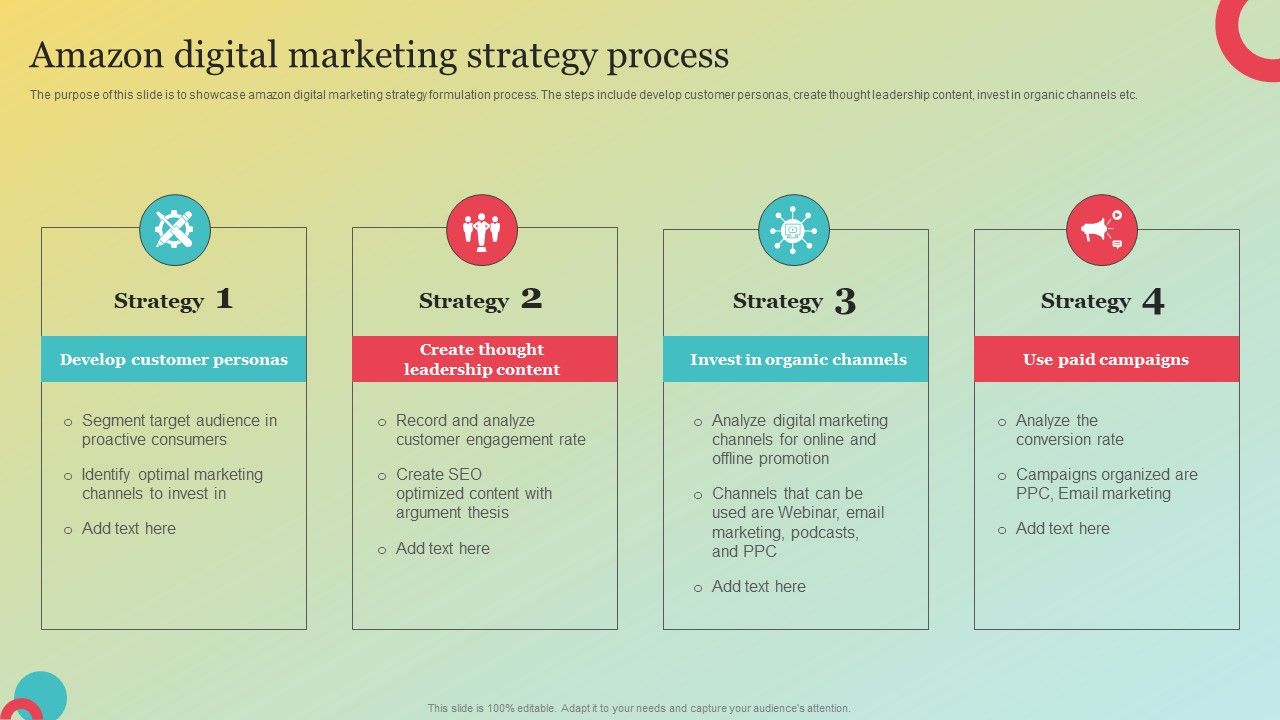 Amazon digital marketing strategy process

The purpose of this slide is to showcase amazon digital marketing strategy formulation process. The steps include develop customer personas, create thought leadership content, invest in organic channels etc.

Strategy 1

Develop customer personas

o Segment target audience in proactive consumers

o Identify optimal marketing channels to invest in

o Add text here

Strategy 2

Create thought leadership content

o Record and analyze customer engagement rate

o Create SEO optimized content with argument thesis

o Add text here

Strategy 3

Invest in organic channels

o Analyze digital marketing channels for online and offline promotion

o Channels that can be used are Webinar, email marketing, podcasts, and PPC

o Add text here

Strategy 4

Use paid campaigns

o Analyze the conversion rate

o Campaigns organized are PPC, Email marketing

o Add text here

This slide is 100% editable. Adapt it to your needs and capture your audience's attention.